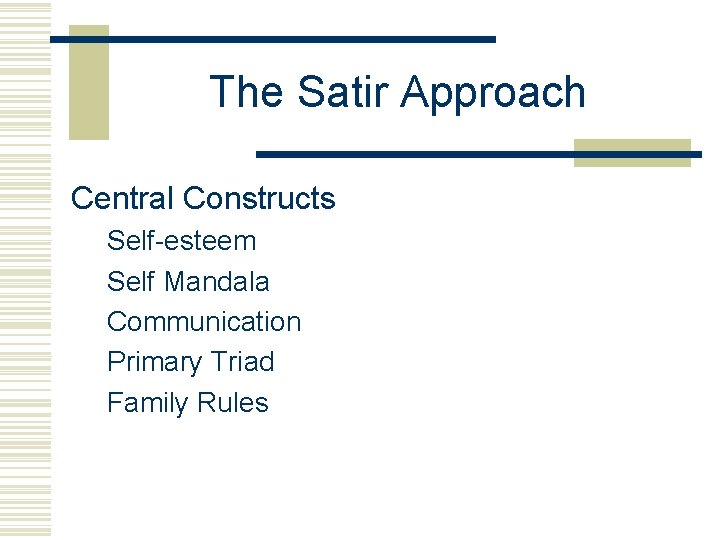 The Satir Approach

Central Constructs

Self-esteem

Self Mandala

Communication

Primary Triad

Family Rules